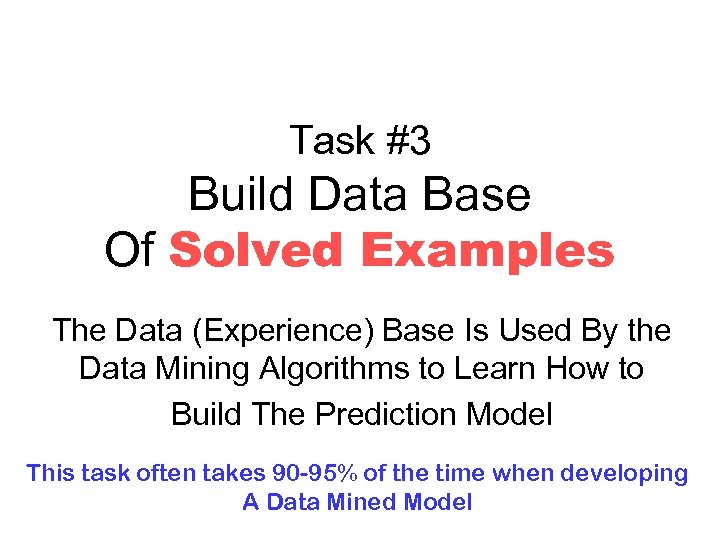 Task #3
Build Data Base
Of Solved Examples

The Data (Experience) Base Is Used By the Data Mining Algorithms to Learn How to Build The Prediction Model

This task often takes 90-95% of the time when developing A Data Mined Model